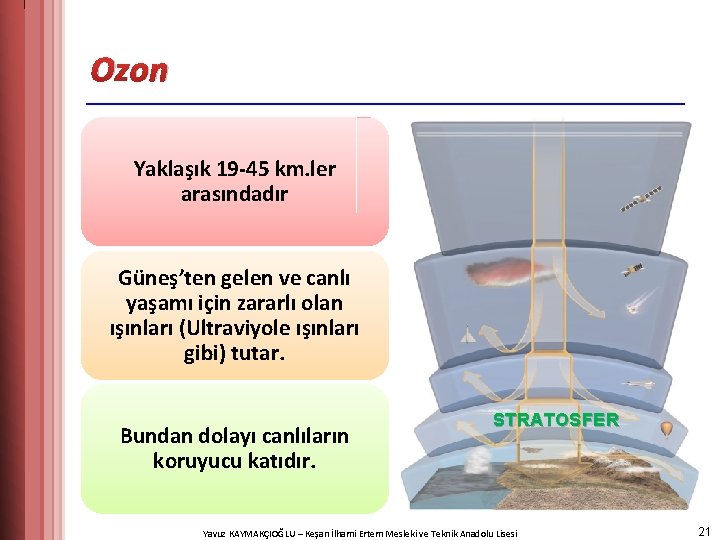 Ozon

Yaklaşık 19-45 km.ler arasındadır

Güneş'ten gelen ve canlı yaşamı için zararlı olan ışınları (Ultraviyole ışınları gibi) tutar.

Bundan dolayı canlıların koruyucu katıdır.

STRATOSFER

Yavuz KAYMAKÇIOĞLU – Keşan İlhami Ertem Mesleki ve Teknik Anadolu Lisesi

21